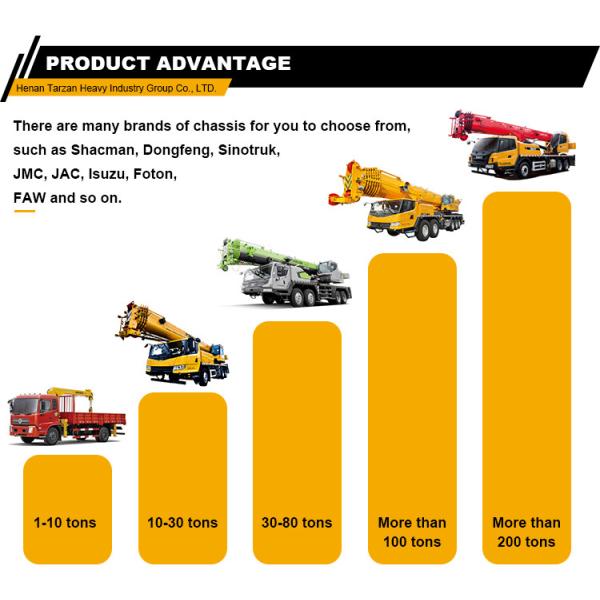 PRODUCT ADVANTAGE

Henan Tarzan Heavy Industry Group Co., LTD.

There are many brands of chassis for you to choose from, such as Shacman, Dongfeng, Sinotruk, JMC, JAC, Isuzu, Foton, FAW and so on.

1-10 tons

10-30 tons

30-80 tons

More than 100 tons

More than 200 tons